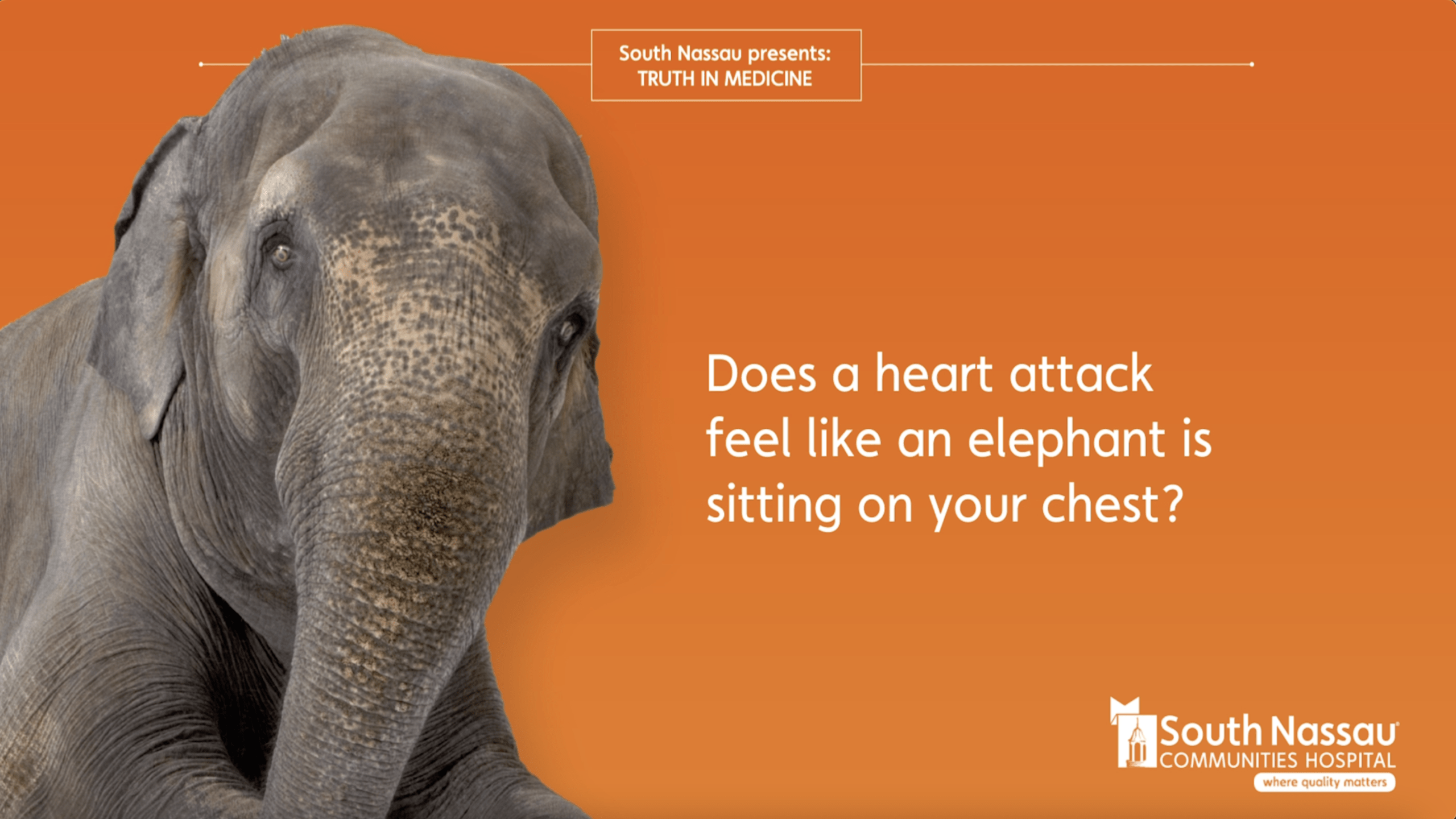 South Nassau presents:
TRUTH IN MEDICINE

Does a heart attack feel like an elephant is sitting on your chest?

South Nassau
COMMUNITIES HOSPITAL
where quality matters